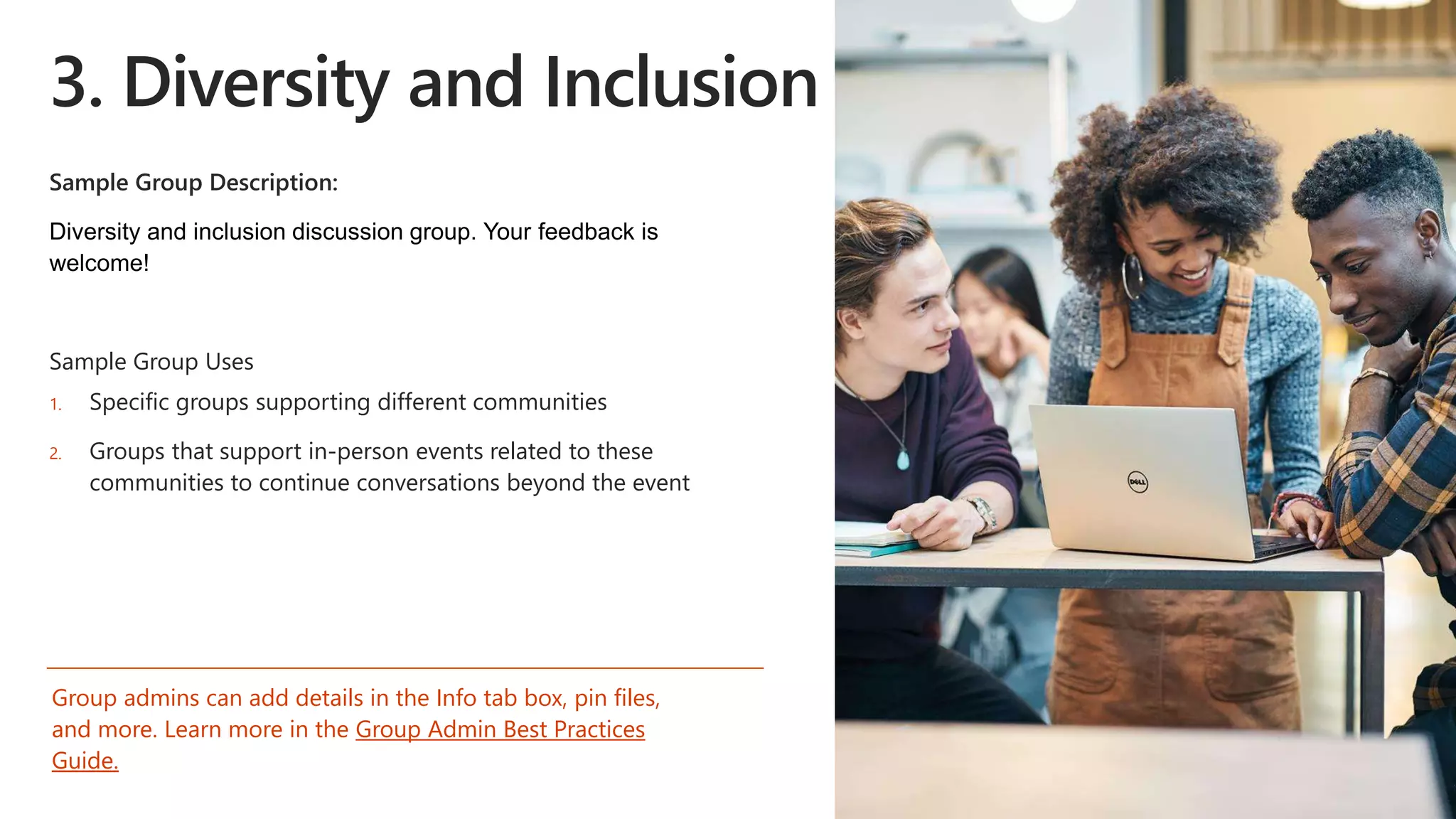 3. Diversity and Inclusion

Sample Group Description:

Diversity and inclusion discussion group. Your feedback is welcome!

Sample Group Uses

1. Specific groups supporting different communities

2. Groups that support in-person events related to these communities to continue conversations beyond the event

Group admins can add details in the Info tab box, pin files, and more. Learn more in the Group Admin Best Practices Guide.

DELL